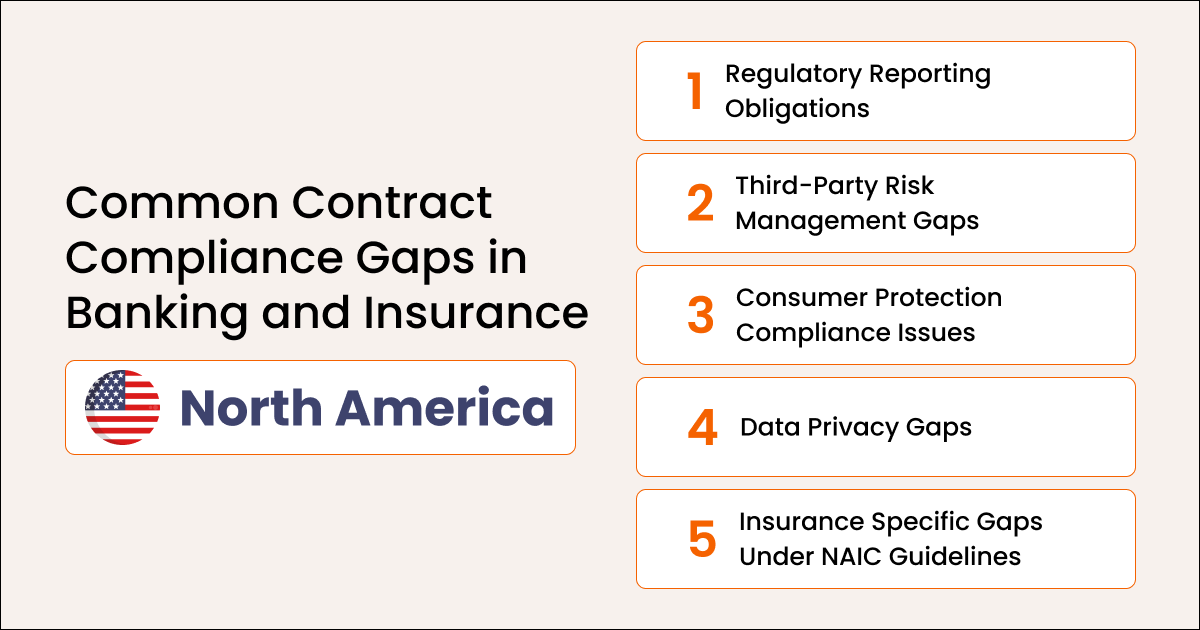 Common Contract Compliance Gaps in Banking and Insurance

North America

1 Regulatory Reporting Obligations

2 Third-Party Risk Management Gaps

3 Consumer Protection Compliance Issues

4 Data Privacy Gaps

5 Insurance Specific Gaps Under NAIC Guidelines